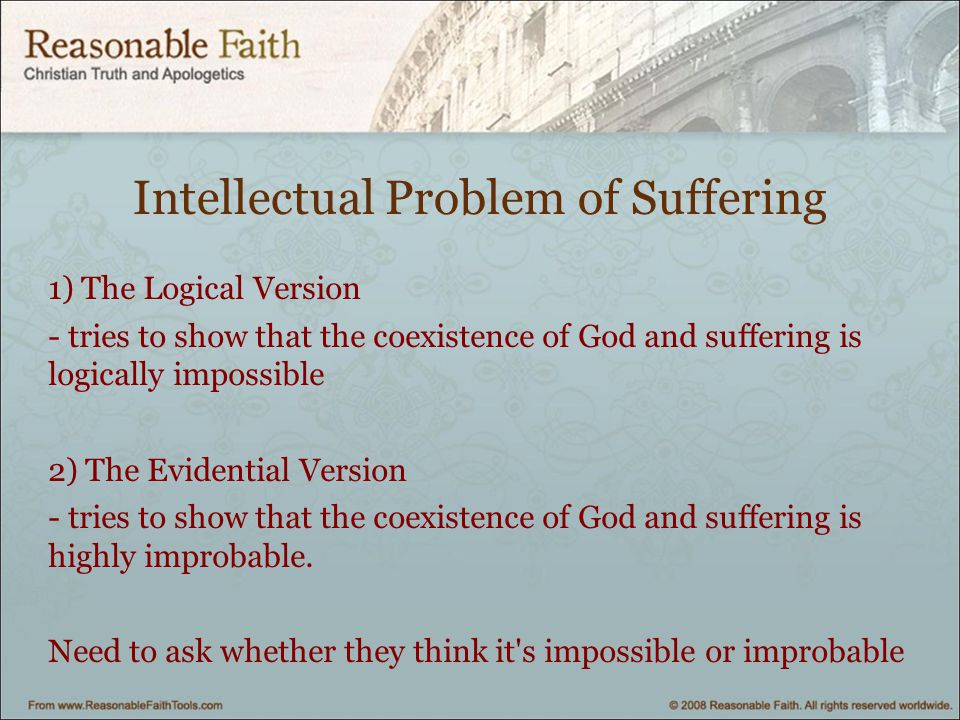 Reasonable Faith
Christian Truth and Apologetics

Intellectual Problem of Suffering

1) The Logical Version
- tries to show that the coexistence of God and suffering is logically impossible

2) The Evidential Version
- tries to show that the coexistence of God and suffering is highly improbable.

Need to ask whether they think it's impossible or improbable

From www.ReasonableFaithTools.com

© 2008 Reasonable Faith. All rights reserved worldwide.